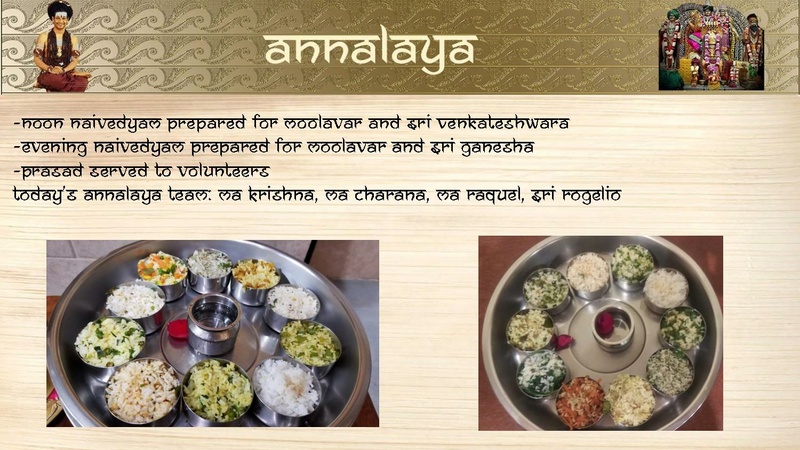 annalaya

-noon naivedyam prepared for moolavar and sri venkateshwara
-evening naivedyam prepared for moolavar and sri ganesha
-prasad served to volunteers
today's annalaya team: ma krishna, ma charana, ma raquel, sri rogelio